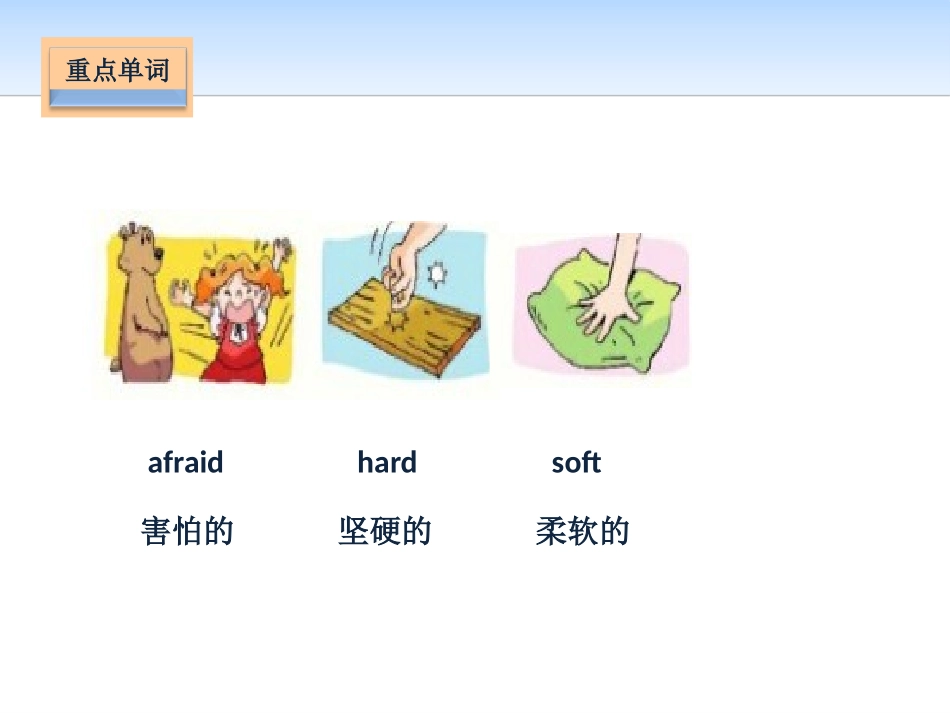 重点单词

afraid
害怕的

hard
坚硬的

soft
柔软的